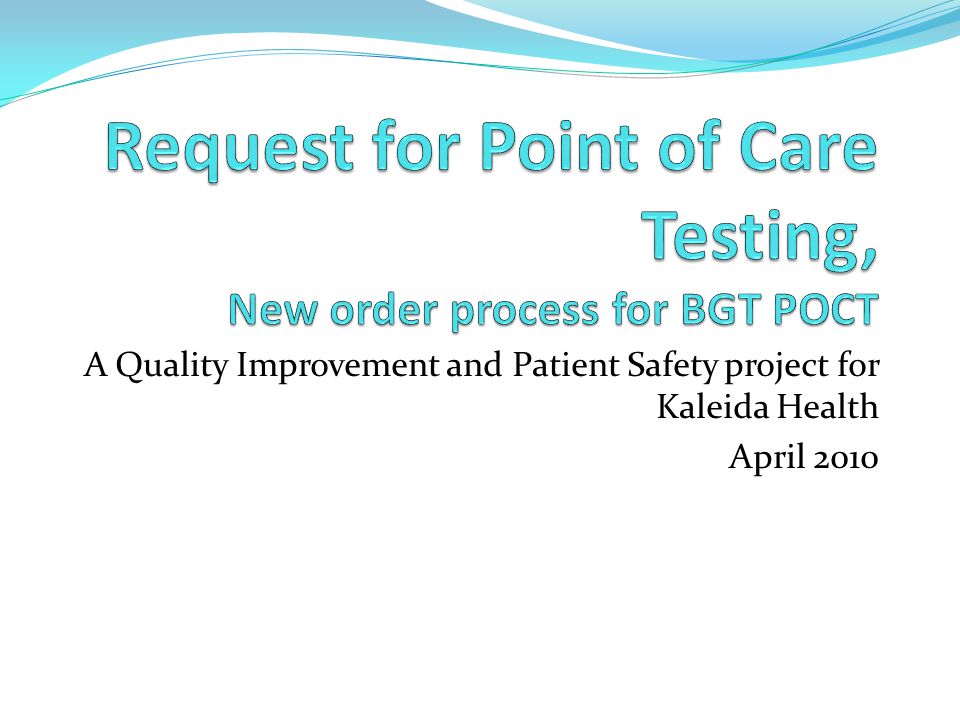 Request for Point of Care Testing,
New order process for BGT POCT

A Quality Improvement and Patient Safety project for Kaleida Health

April 2010